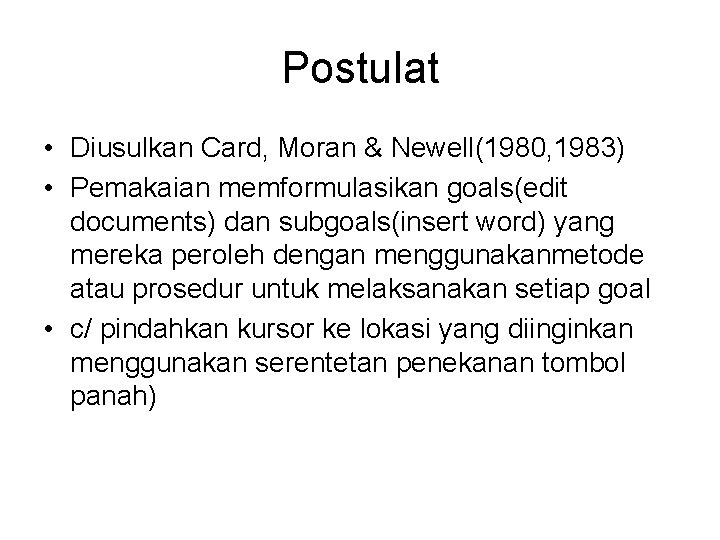 Postulat

• Diusulkan Card, Moran & Newell(1980,1983)
• Pemakaian memformulasikan goals(edit documents) dan subgoals(insert word) yang mereka peroleh dengan menggunakanmetode atau prosedur untuk melaksanakan setiap goal
• c/ pindahkan kursor ke lokasi yang diinginkan menggunakan serentetan penekanan tombol panah)